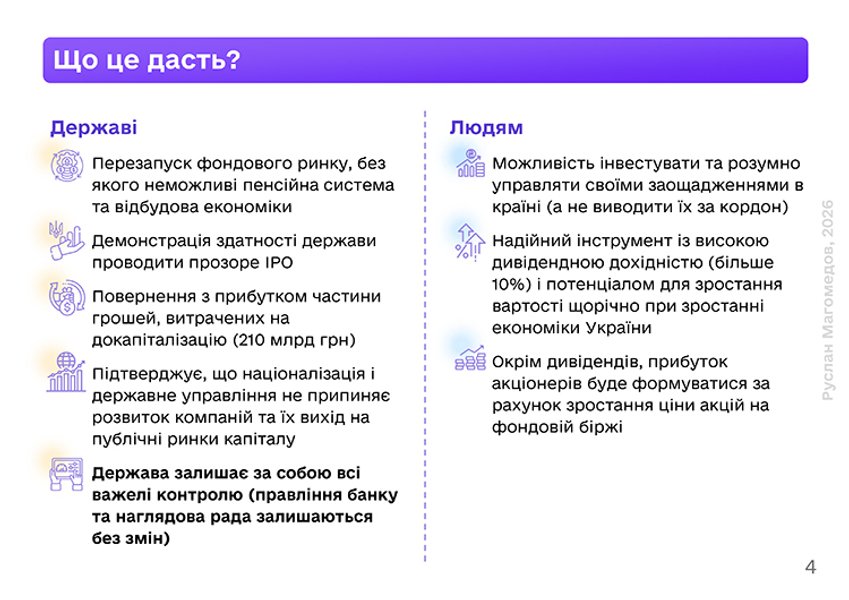 Що це дасть?

Державі

Перезапуск фондового ринку, без якого неможливі пенсійна система та відбудова економіки

Демонстрація здатності держави проводити прозоре IPO

Повернення з прибутком частини грошей, витрачених на докапіталізацію (210 млрд грн)

Підтверджує, що націоналізація і державне управління не припиняє розвиток компаній та їх вихід на публічні ринки капіталу

Держава залишає за собою всі важелі контролю (правління банку та наглядова рада залишаються без змін)

Людям

Можливість інвестувати та розумно управляти своїми заощадженнями в країні (а не виводити їх за кордон)

Надійний інструмент із високою дивідендною дохідністю (більше 10%) і потенціалом для зростання вартості щорічно при зростанні економіки України

Окрім дивідендів, прибуток акціонерів буде формуватися за рахунок зростання ціни акцій на фондовій біржі

Руслан Магомедов, 2026

4